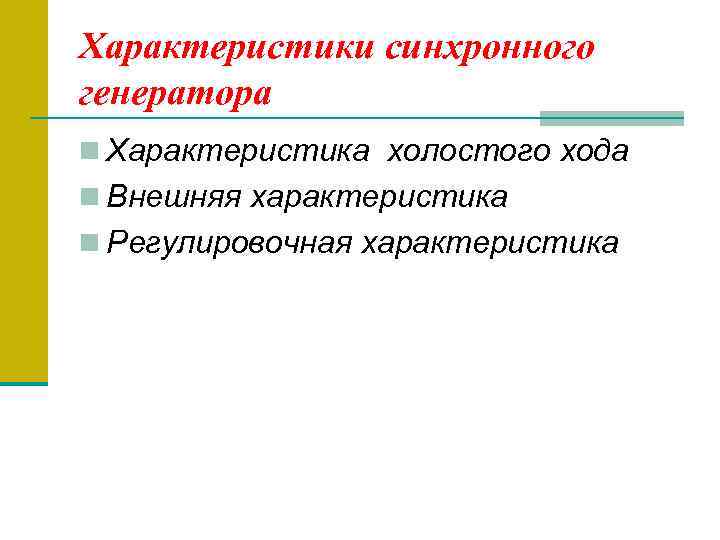 Характеристики синхронного генератора

Характеристика холостого хода
Внешняя характеристика
Регулировочная характеристика